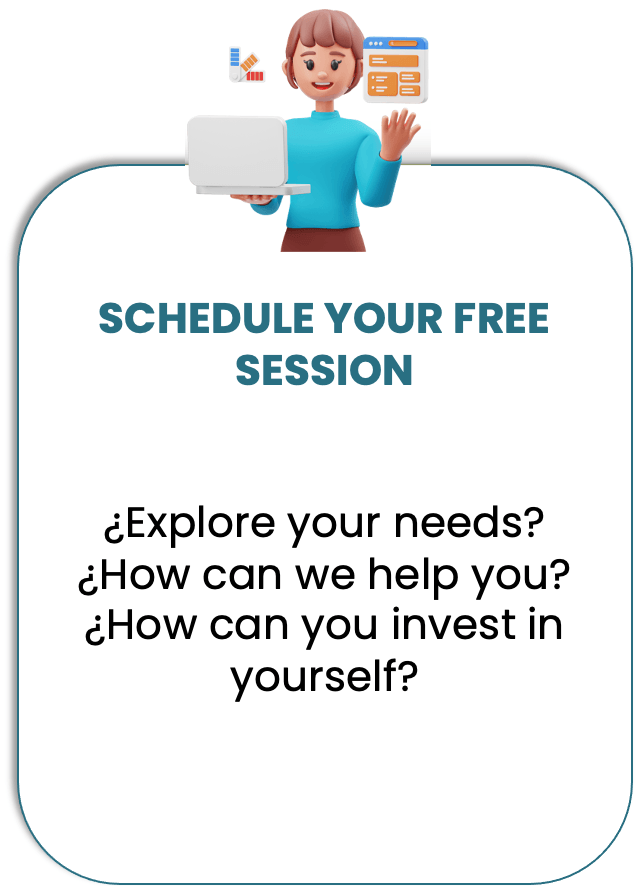 SCHEDULE YOUR FREE SESSION

¿Explore your needs?
¿How can we help you?
¿How can you invest in yourself?